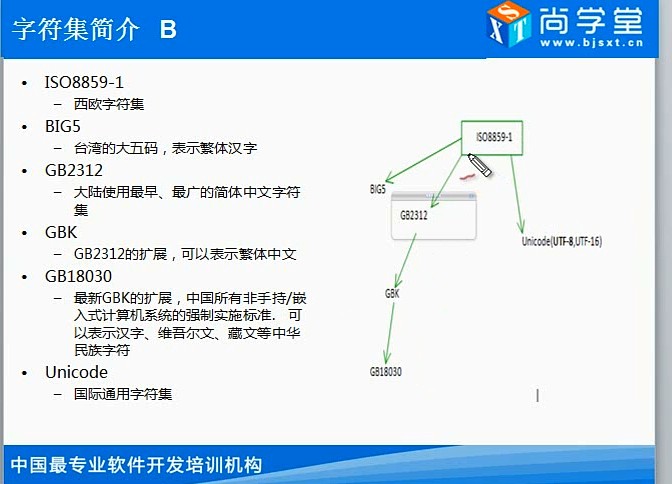 字符集简介 B

SXT 尚学堂
www.bjsxt.cn

• ISO8859-1
– 西欧字符集
• BIG5
– 台湾的大五码，表示繁体汉字
• GB2312
– 大陆使用最早、最广的简体中文字符集
• GBK
– GB2312的扩展，可以表示繁体中文
• GB18030
– 最新GBK的扩展，中国所有非手持/嵌入式计算机系统的强制实施标准. 可以表示汉字、维吾尔文、藏文等中华民族字符
• Unicode
– 国际通用字符集

ISO8859-1
BIG5
GB2312
Unicode(UTF-8,UTF-16)
GBK
GB18030

中国最专业软件开发培训机构